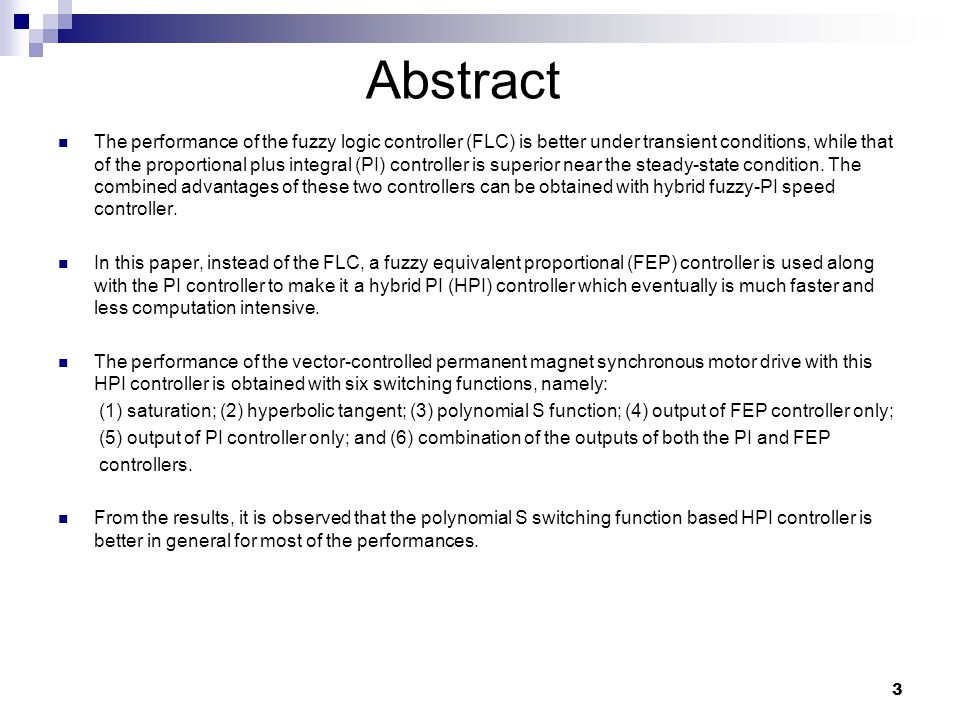 Abstract

The performance of the fuzzy logic controller (FLC) is better under transient conditions, while that of the proportional plus integral (PI) controller is superior near the steady-state condition. The combined advantages of these two controllers can be obtained with hybrid fuzzy-PI speed controller.

In this paper, instead of the FLC, a fuzzy equivalent proportional (FEP) controller is used along with the PI controller to make it a hybrid PI (HPI) controller which eventually is much faster and less computation intensive.

The performance of the vector-controlled permanent magnet synchronous motor drive with this HPI controller is obtained with six switching functions, namely:
(1) saturation; (2) hyperbolic tangent; (3) polynomial S function; (4) output of FEP controller only;
(5) output of PI controller only; and (6) combination of the outputs of both the PI and FEP controllers.

From the results, it is observed that the polynomial S switching function based HPI controller is better in general for most of the performances.

3